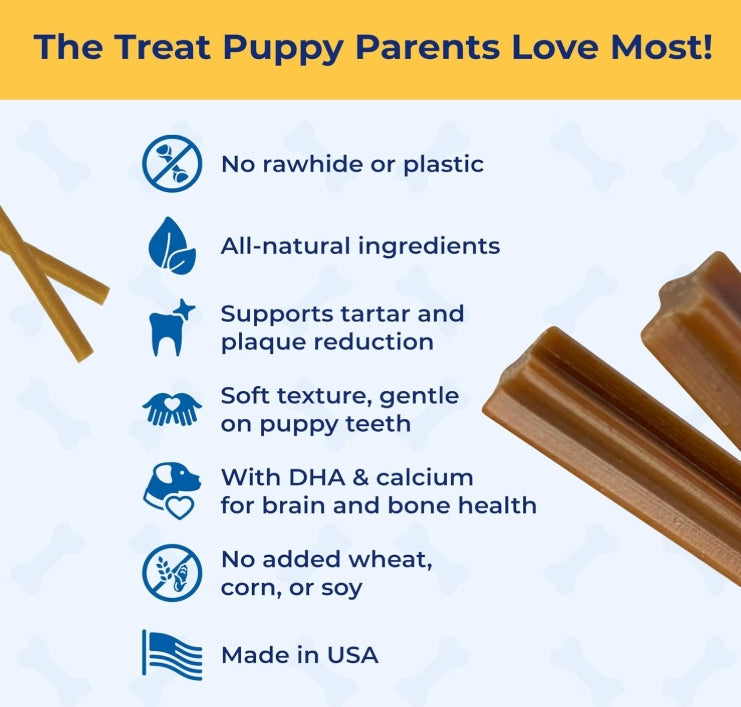 The Treat Puppy Parents Love Most!

No rawhide or plastic

All-natural ingredients

Supports tartar and plaque reduction

Soft texture, gentle on puppy teeth

With DHA & calcium for brain and bone health

No added wheat, corn, or soy

Made in USA